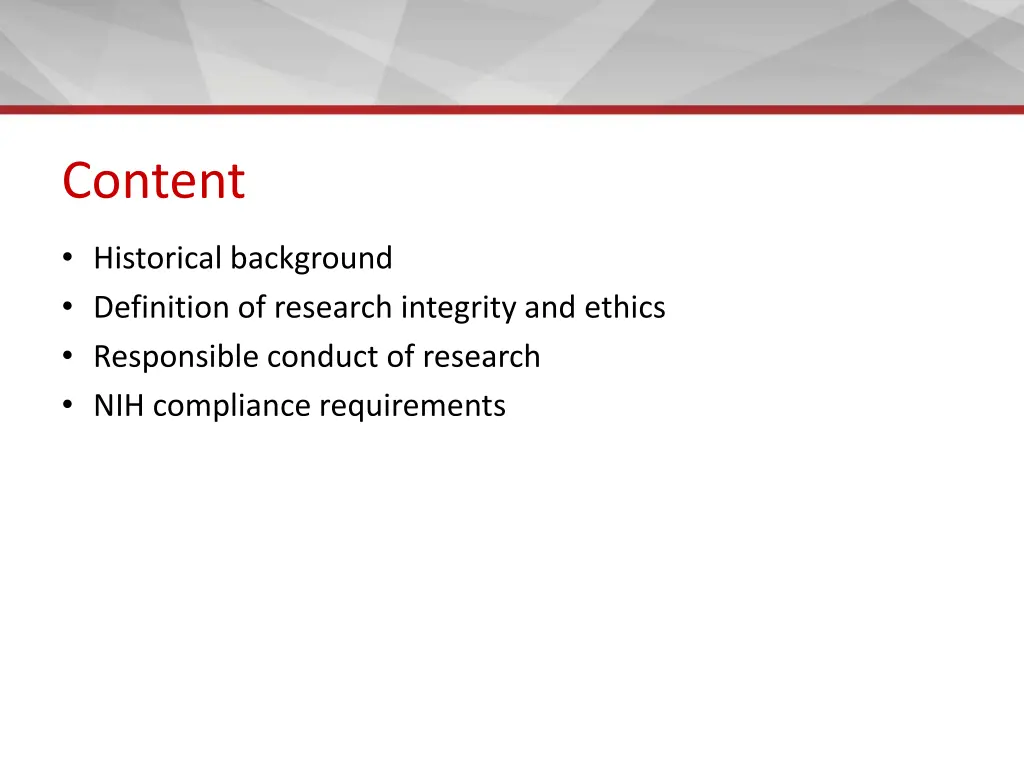 Content

• Historical background
• Definition of research integrity and ethics
• Responsible conduct of research
• NIH compliance requirements